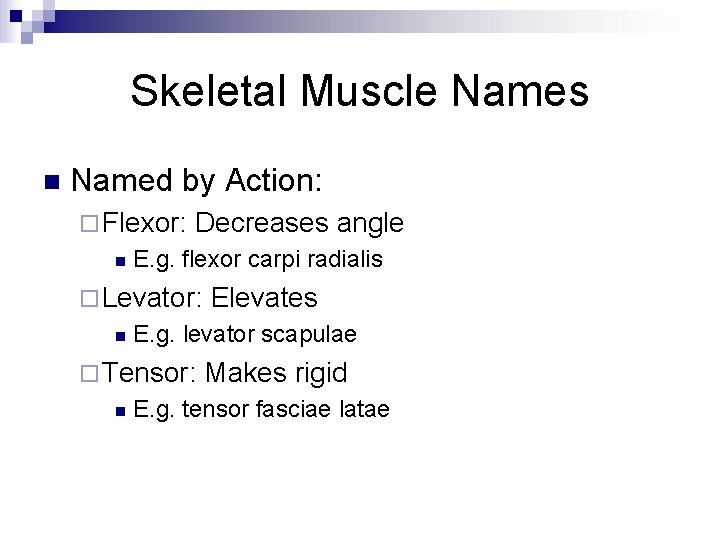 Skeletal Muscle Names

Named by Action:

Flexor: Decreases angle

E.g. flexor carpi radialis

Levator: Elevates

E.g. levator scapulae

Tensor: Makes rigid

E.g. tensor fasciae latae